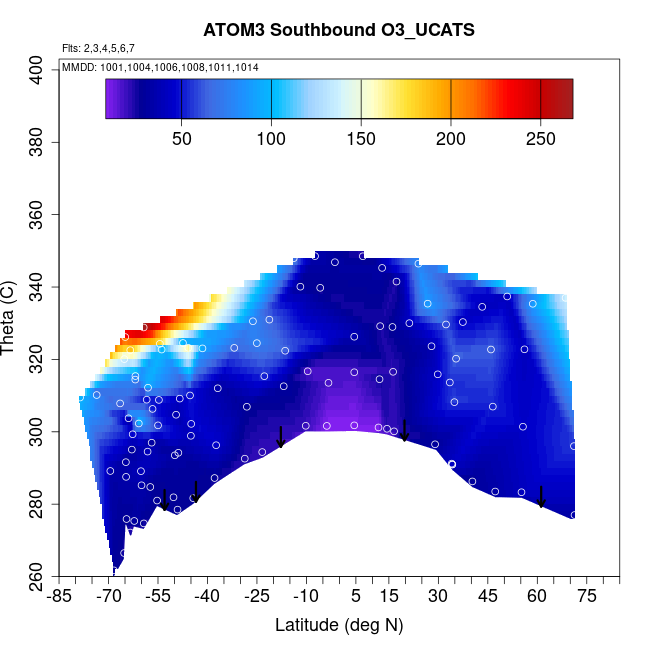 ATOM3 Southbound O3_UCATS

Flts: 2,3,4,5,6,7

MMDD: 1001,1004,1006,1008,1011,1014

50 100 150 200 250

Theta (C)

400
380
360
340
320
300
280
260

-85 -70 -55 -40 -25 -10 5 15 30 45 60 75

Latitude (deg N)